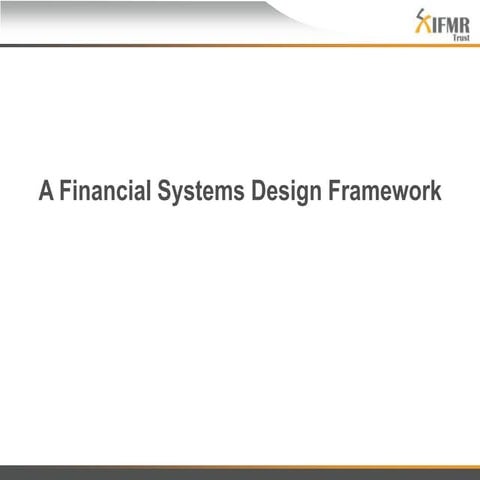 IFMR
Trust

A Financial Systems Design Framework